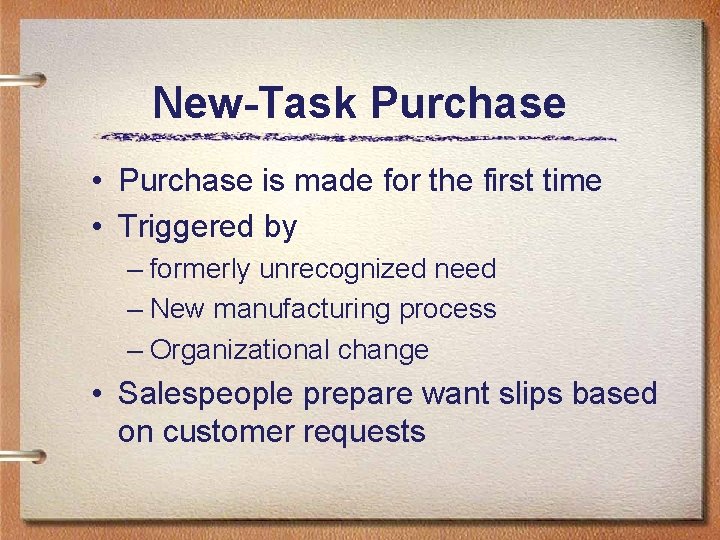 New-Task Purchase

• Purchase is made for the first time
• Triggered by
– formerly unrecognized need
– New manufacturing process
– Organizational change
• Salespeople prepare want slips based on customer requests